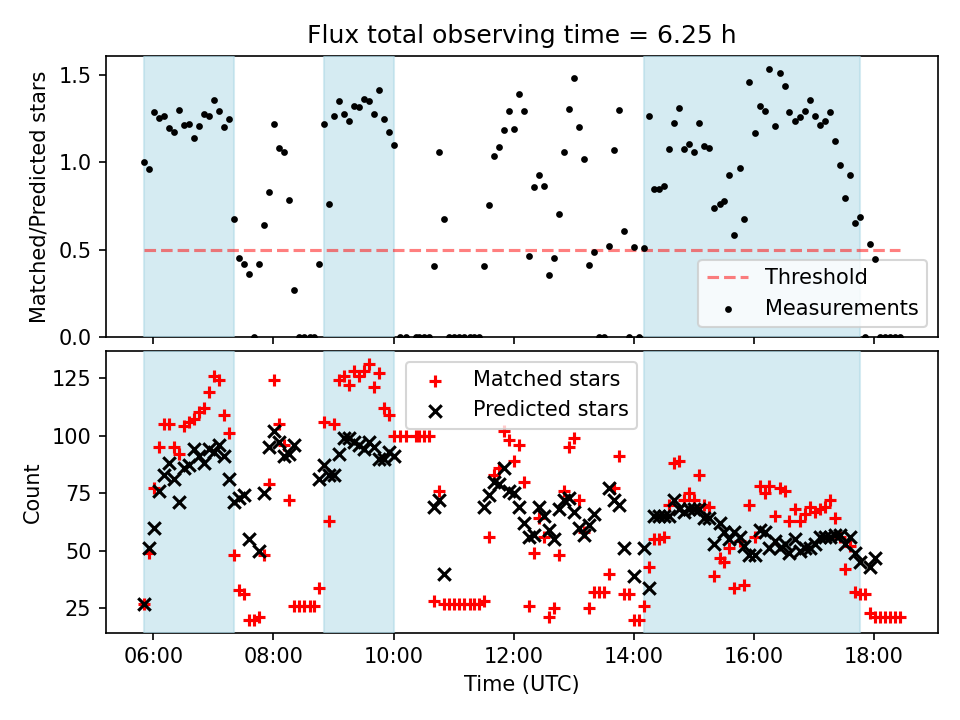 Flux total observing time = 6.25 h

Matched/Predicted stars

1.5
1.0
0.5
0.0

Threshold
Measurements

Count

125
100
75
50
25

Matched stars
Predicted stars

06:00 08:00 10:00 12:00 14:00 16:00 18:00

Time (UTC)